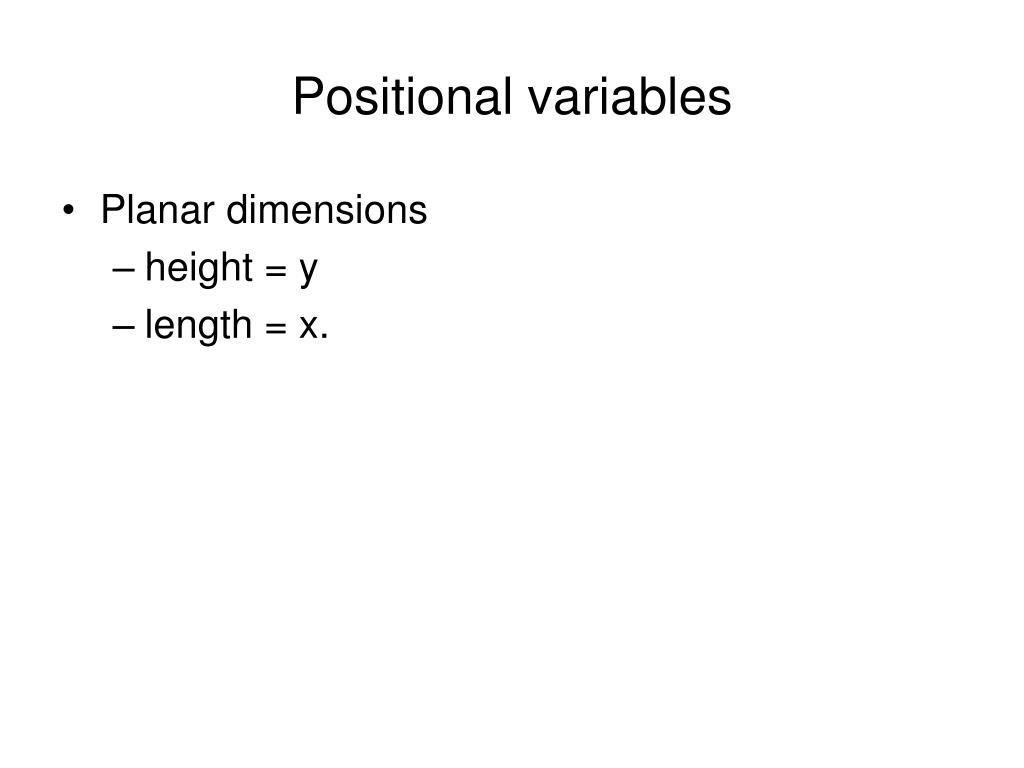 Positional variables

• Planar dimensions
– height = y
– length = x.